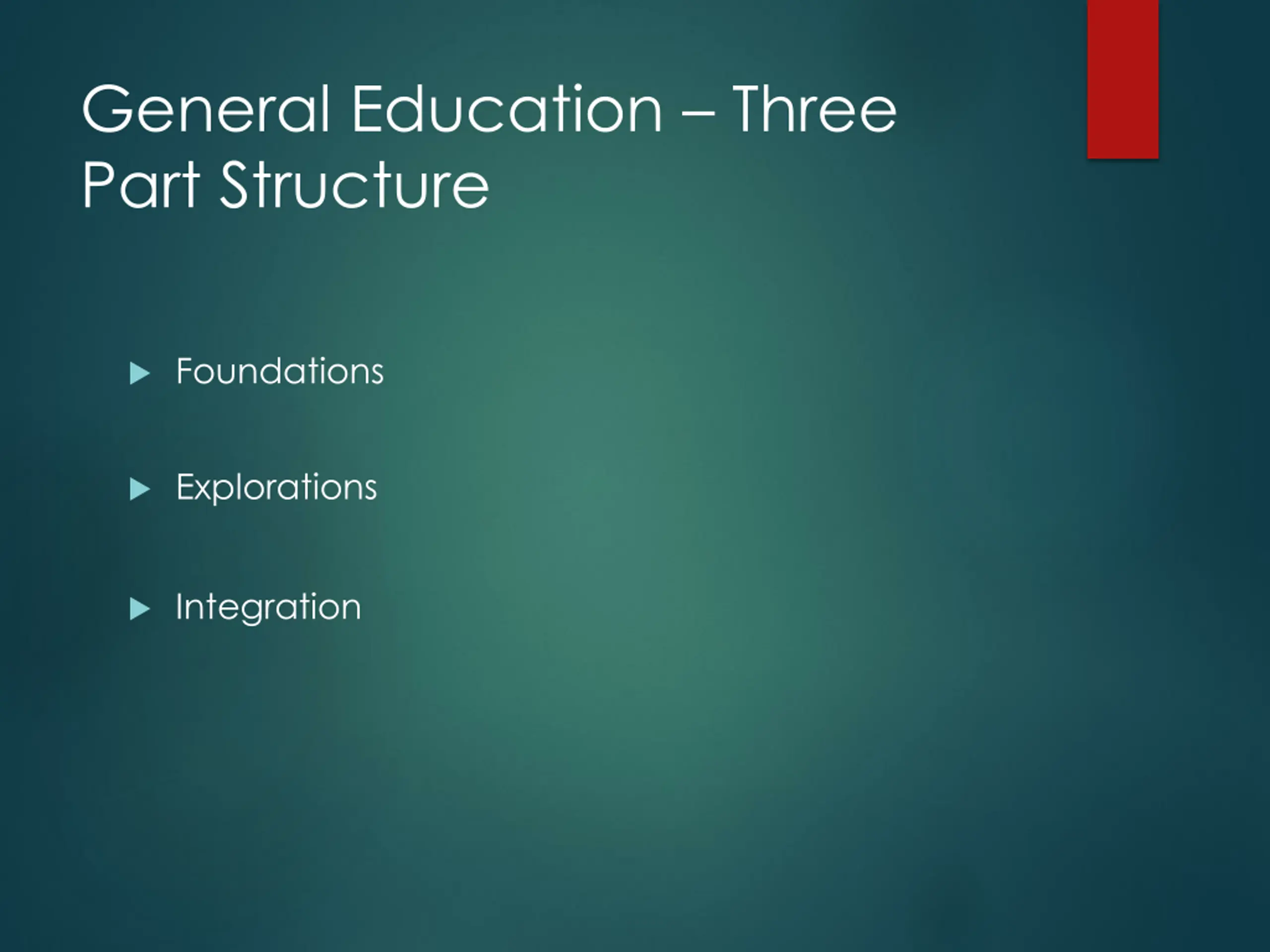 General Education – Three Part Structure

Foundations

Explorations

Integration